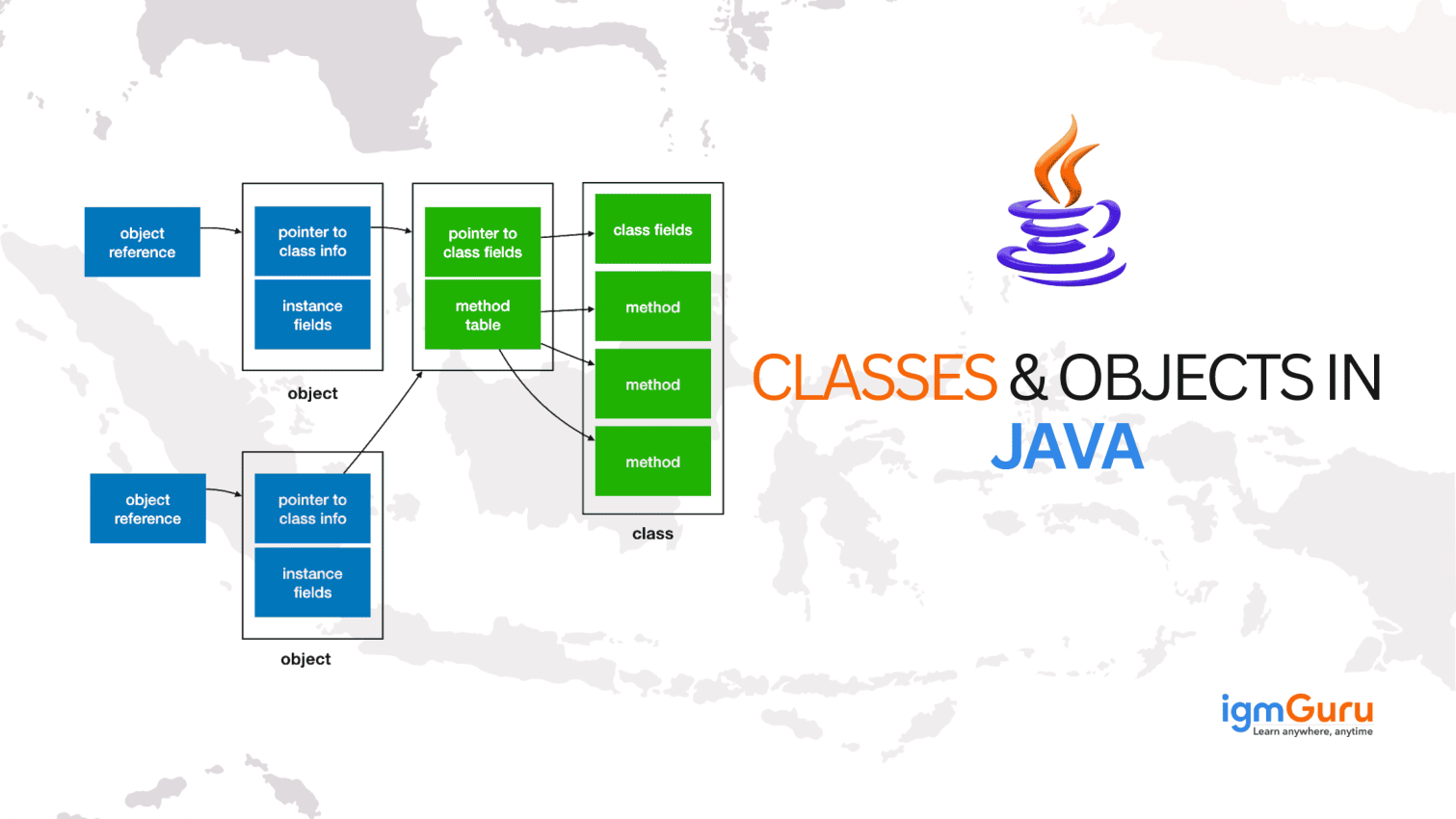 object reference

pointer to class info

instance fields

object

pointer to class fields

method table

class fields

method

method

method

class

object reference

pointer to class info

instance fields

object

CLASSES & OBJECTS IN JAVA

igmGuru
Learn anywhere, anytime